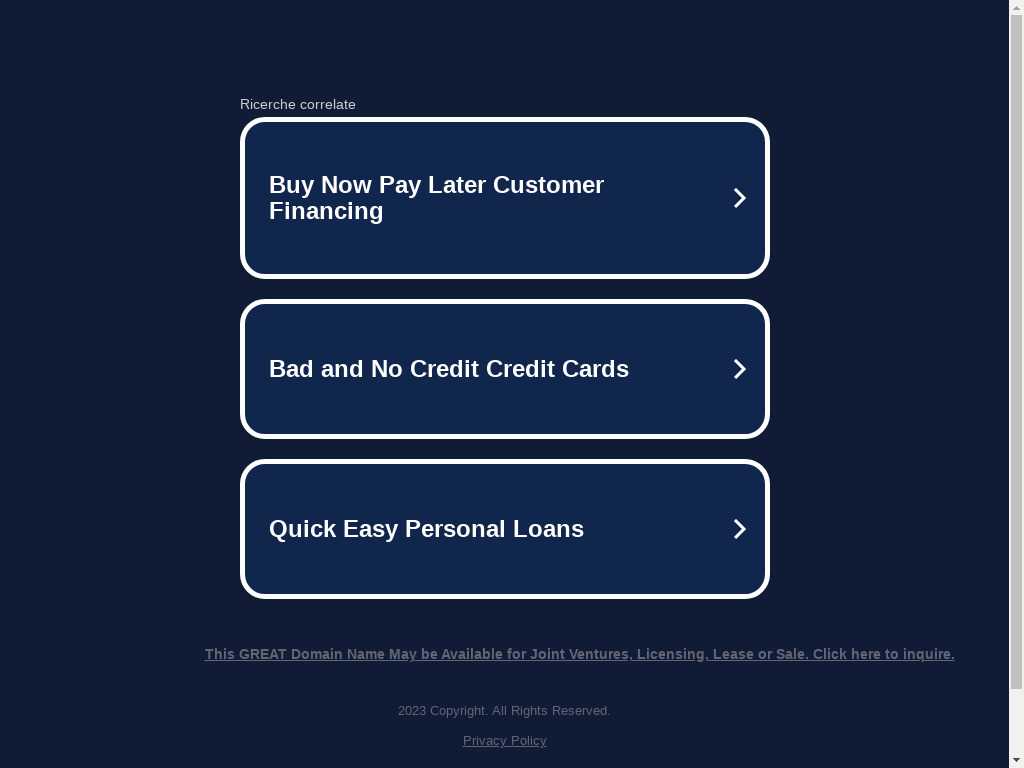 Ricerche correlate

Buy Now Pay Later Customer Financing

Bad and No Credit Credit Cards

Quick Easy Personal Loans

This GREAT Domain Name May be Available for Joint Ventures, Licensing, Lease or Sale. Click here to inquire.

2023 Copyright. All Rights Reserved.

Privacy Policy